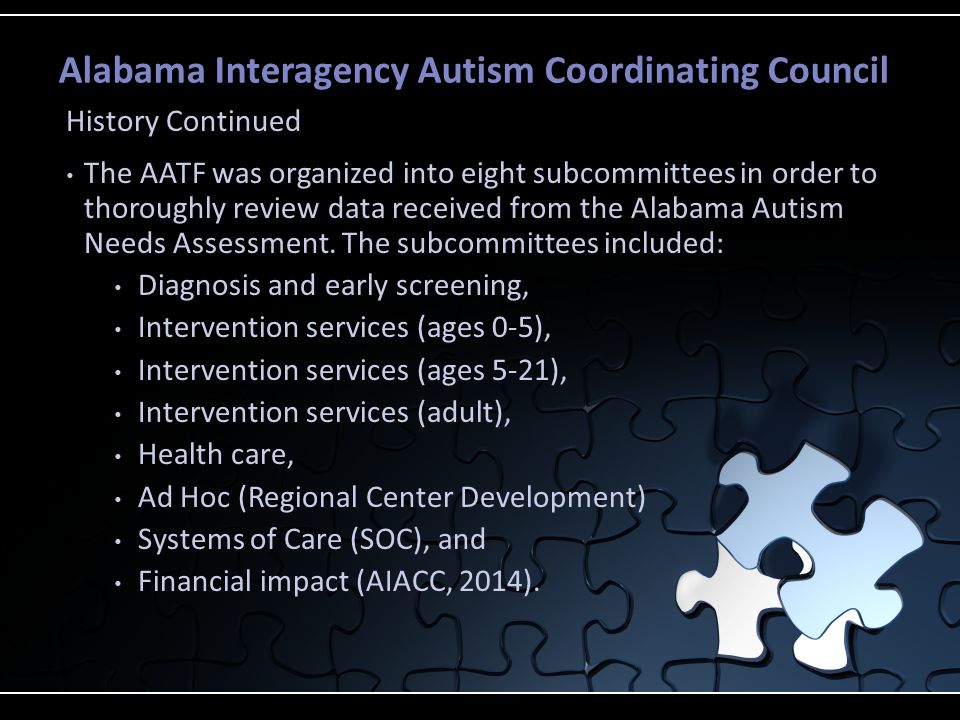 Alabama Interagency Autism Coordinating Council

History Continued

• The AATF was organized into eight subcommittees in order to thoroughly review data received from the Alabama Autism Needs Assessment. The subcommittees included:
  • Diagnosis and early screening,
  • Intervention services (ages 0-5),
  • Intervention services (ages 5-21),
  • Intervention services (adult),
  • Health care,
  • Ad Hoc (Regional Center Development)
  • Systems of Care (SOC), and
  • Financial impact (AIACC, 2014).